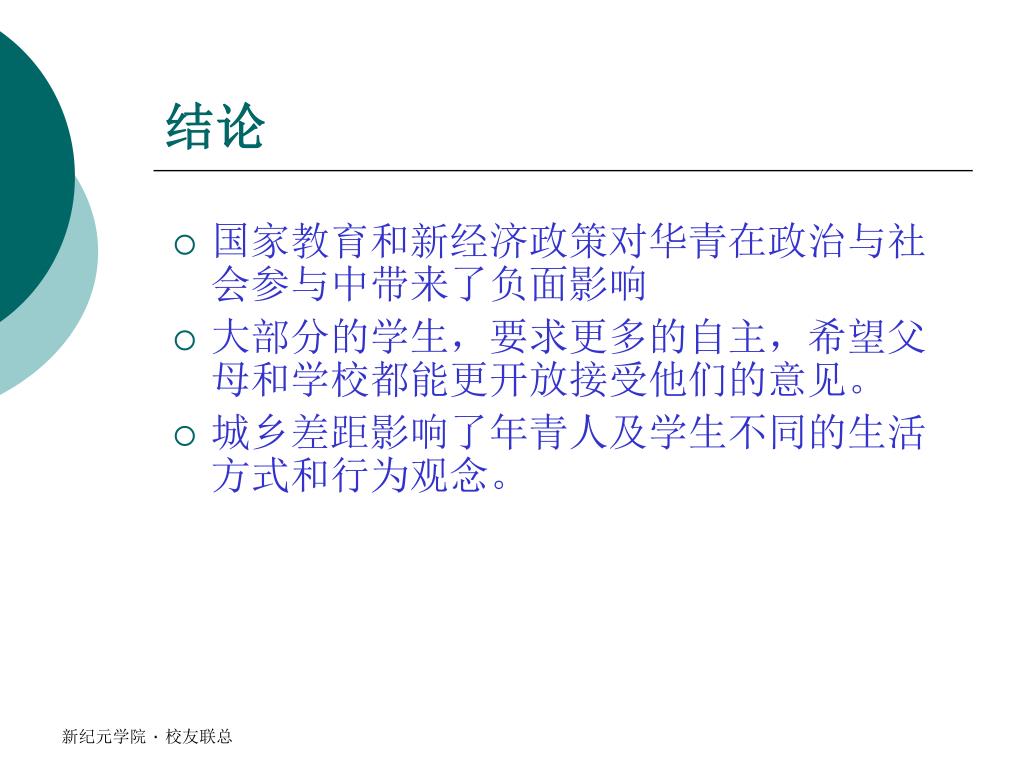 结论

○ 国家教育和新经济政策对华青在政治与社会参与中带来了负面影响

○ 大部分的学生，要求更多的自主，希望父母和学校都能更开放接受他们的意见。

○ 城乡差距影响了年青人及学生不同的生活方式和行为观念。

新纪元学院 · 校友联总